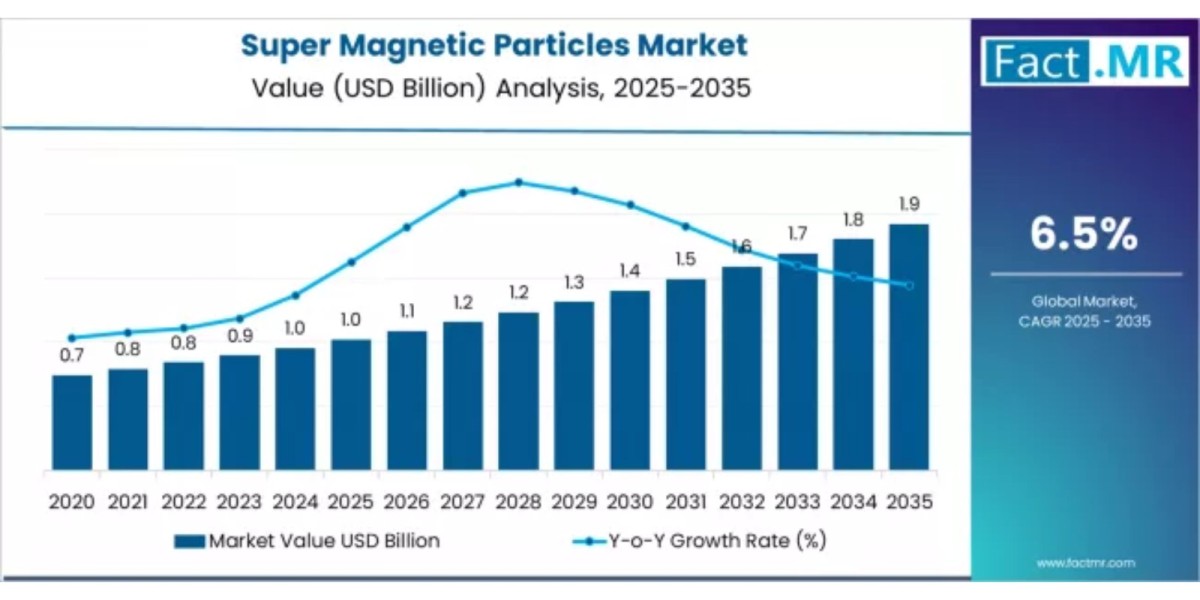 Super Magnetic Particles Market
Value (USD Billion) Analysis, 2025-2035

Fact.MR

0.7
0.8
0.8
0.9
1.0
1.0
1.1
1.2
1.2
1.3
1.4
1.5
1.6
1.7
1.8
1.9

2020 2021 2022 2023 2024 2025 2026 2027 2028 2029 2030 2031 2032 2033 2034 2035

Market Value USD Billion
Y-o-Y Growth Rate (%)

6.5%

Global Market, CAGR 2025 - 2035

www.factmr.com